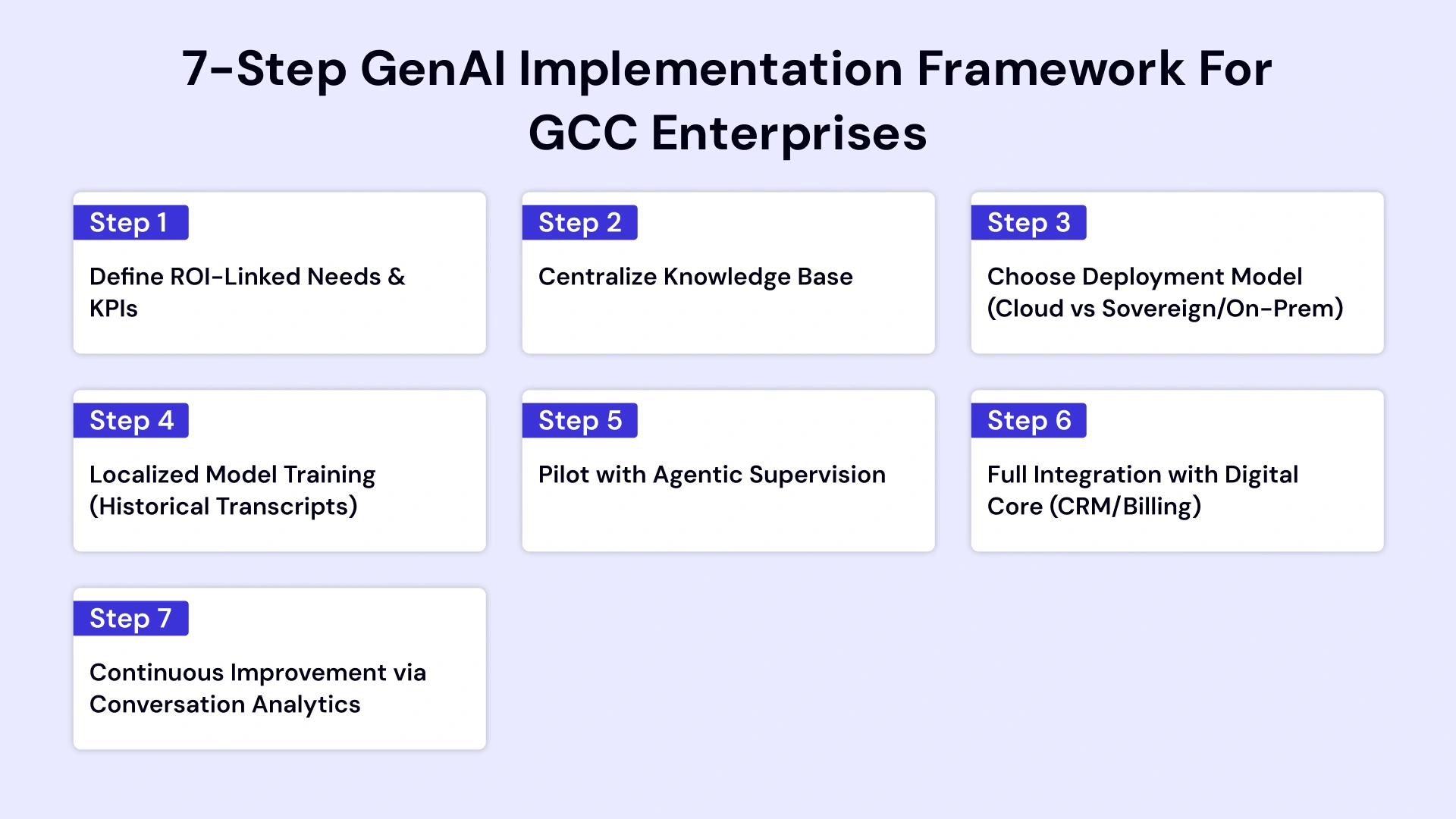 7-Step GenAI Implementation Framework For GCC Enterprises

Step 1

Define ROI-Linked Needs & KPIs

Step 2

Centralize Knowledge Base

Step 3

Choose Deployment Model (Cloud vs Sovereign/On-Prem)

Step 4

Localized Model Training (Historical Transcripts)

Step 5

Pilot with Agentic Supervision

Step 6

Full Integration with Digital Core (CRM/Billing)

Step 7

Continuous Improvement via Conversation Analytics